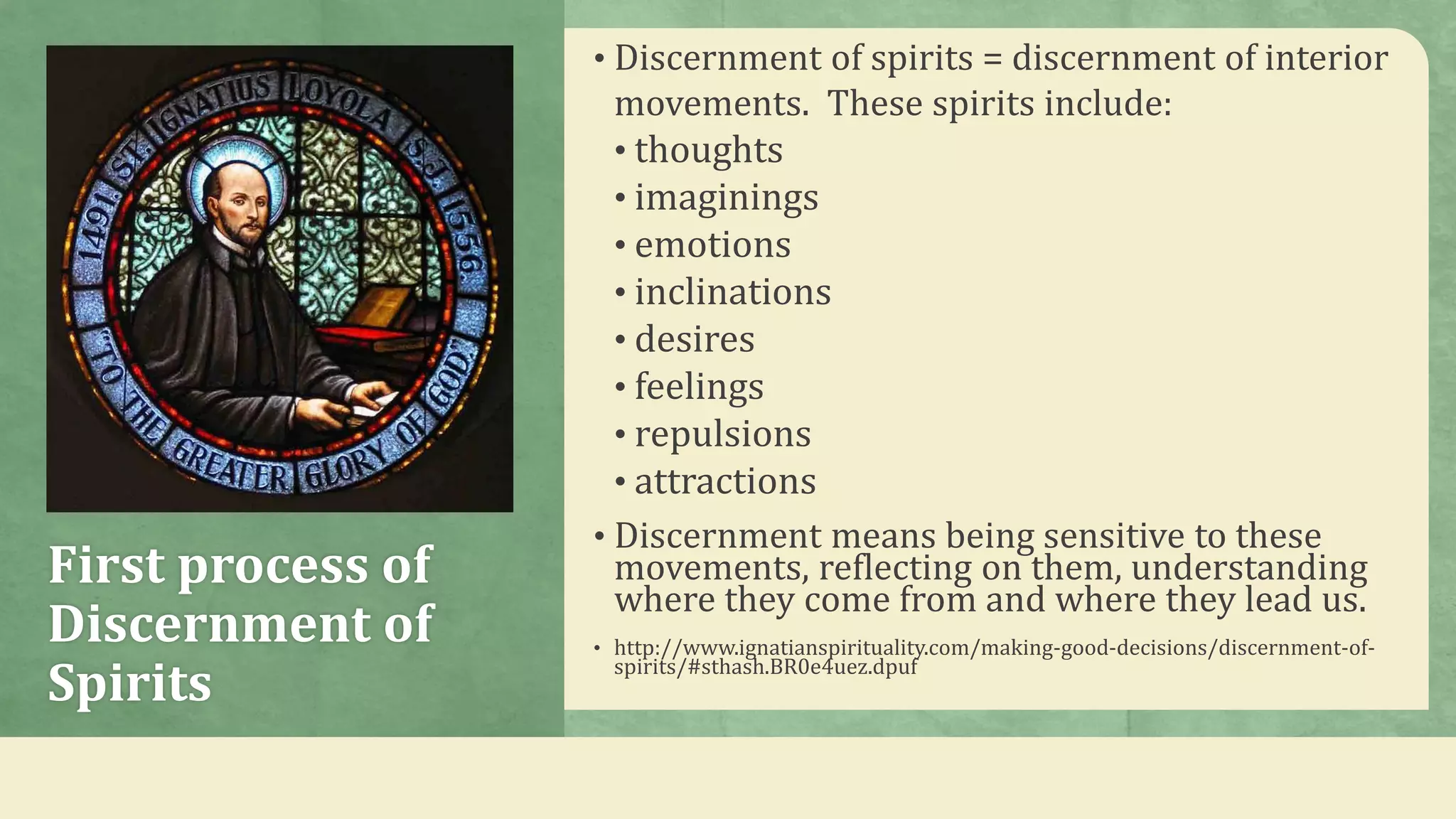 1491. ST. IGNATIUS LOYOLA S.J. 1556.
"TO THE GREATER GLORY OF GOD"

First process of Discernment of Spirits

• Discernment of spirits = discernment of interior movements.  These spirits include:
• thoughts
• imaginings
• emotions
• inclinations
• desires
• feelings
• repulsions
• attractions
• Discernment means being sensitive to these movements, reflecting on them, understanding where they come from and where they lead us.
• http://www.ignatianspirituality.com/making-good-decisions/discernment-of-spirits/#sthash.BR0e4uez.dpuf